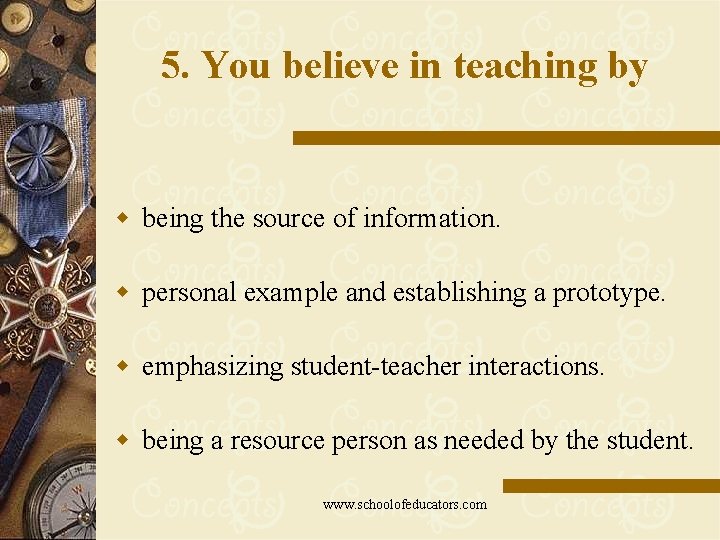 5. You believe in teaching by

- being the source of information.
- personal example and establishing a prototype.
- emphasizing student-teacher interactions.
- being a resource person as needed by the student.

www.schoolofeducators.com